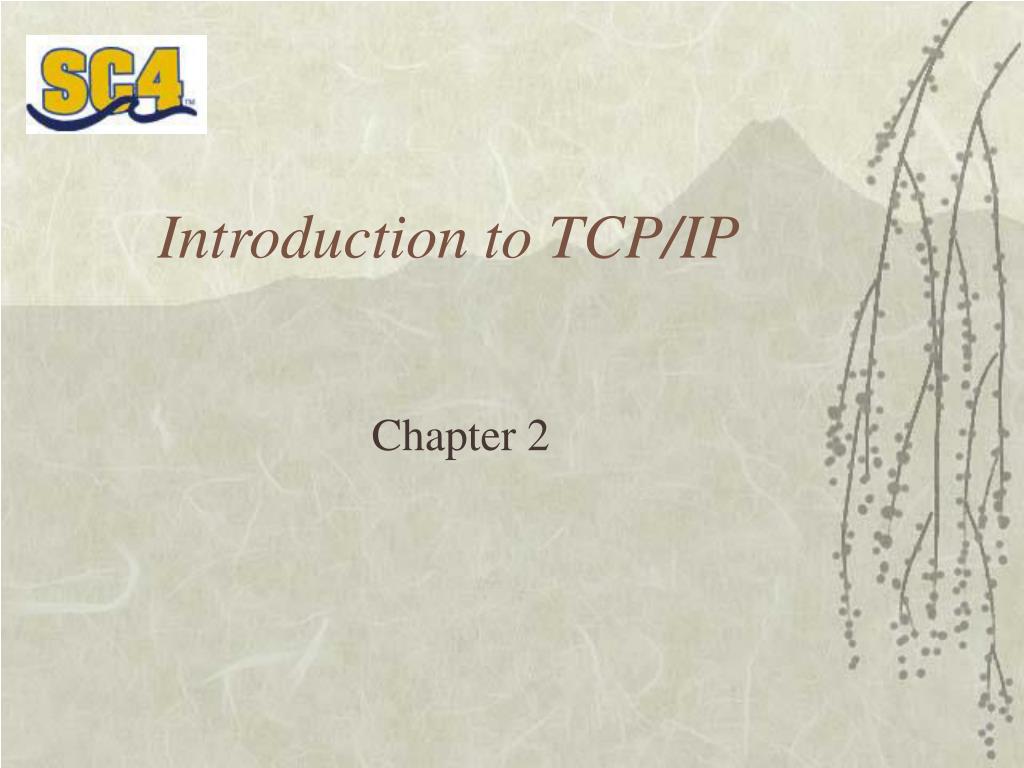 SC4™

Introduction to TCP/IP

Chapter 2